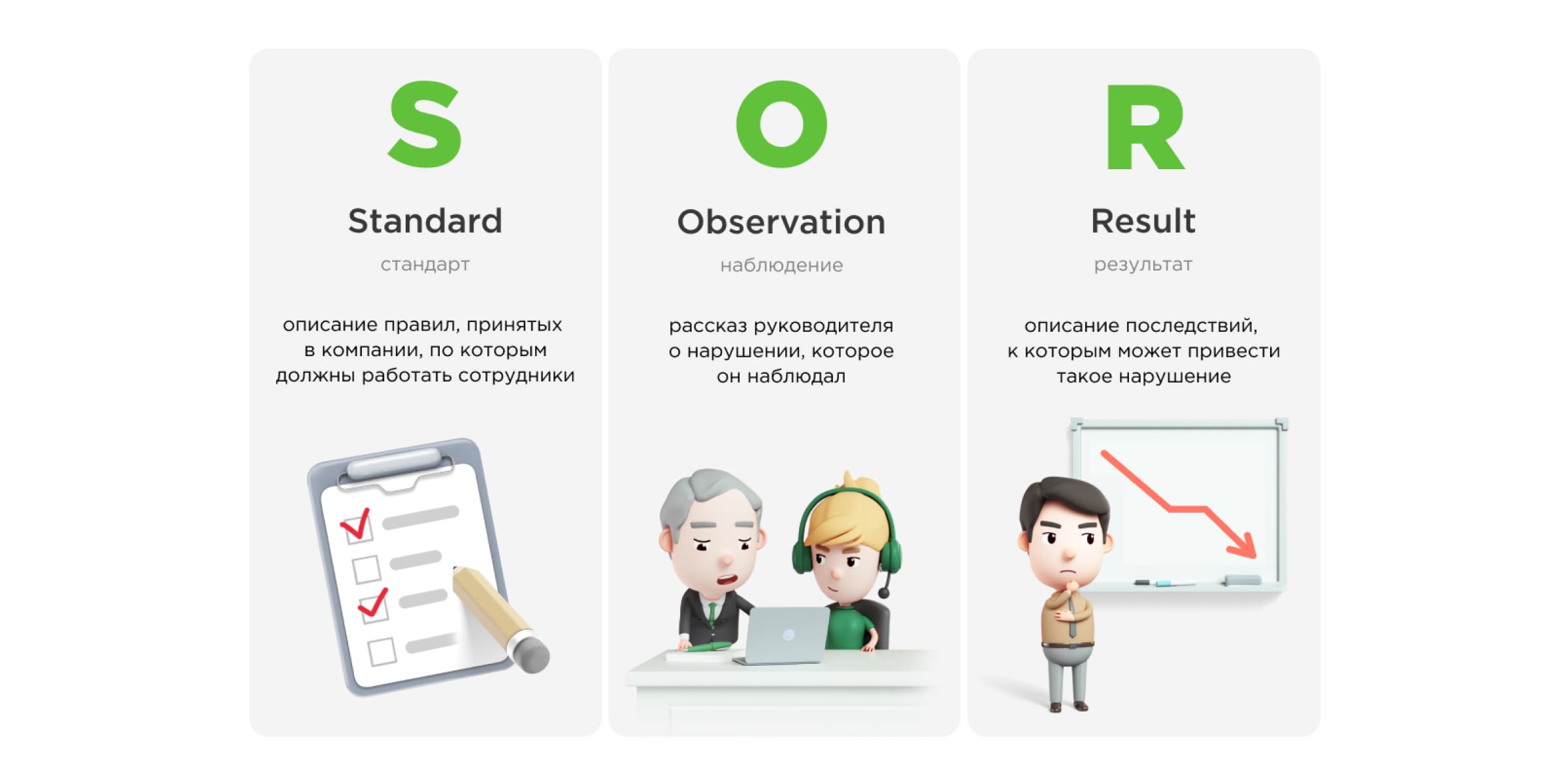 S

Standard

стандарт

описание правил, принятых в компании, по которым должны работать сотрудники

O

Observation

наблюдение

рассказ руководителя о нарушении, которое он наблюдал

R

Result

результат

описание последствий, к которым может привести такое нарушение